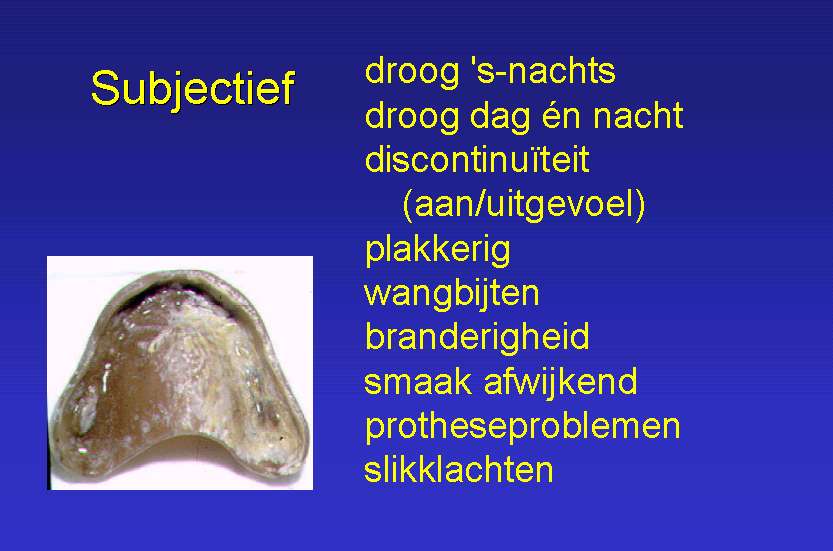 Subjectief

droog 's-nachts
droog dag én nacht
discontinuïteit
(aan/uitgevoel)
plakkerig
wangbijten
branderigheid
smaak afwijkend
protheseproblemen
slikklachten